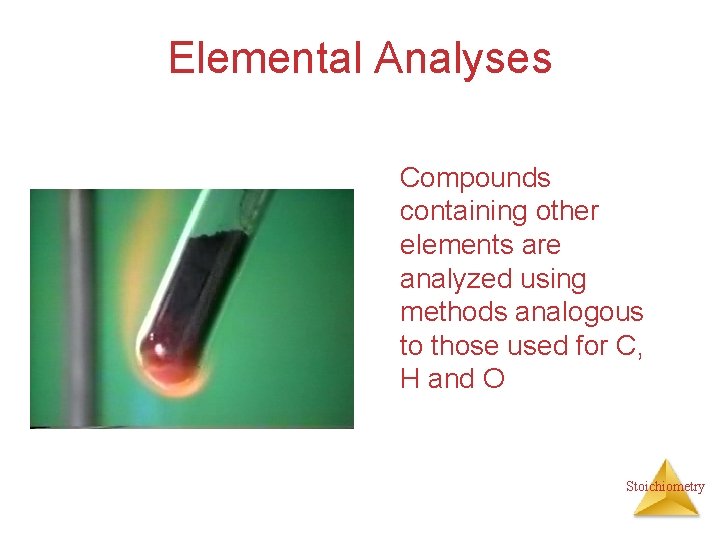 Elemental Analyses

Compounds containing other elements are analyzed using methods analogous to those used for C, H and O

Stoichiometry